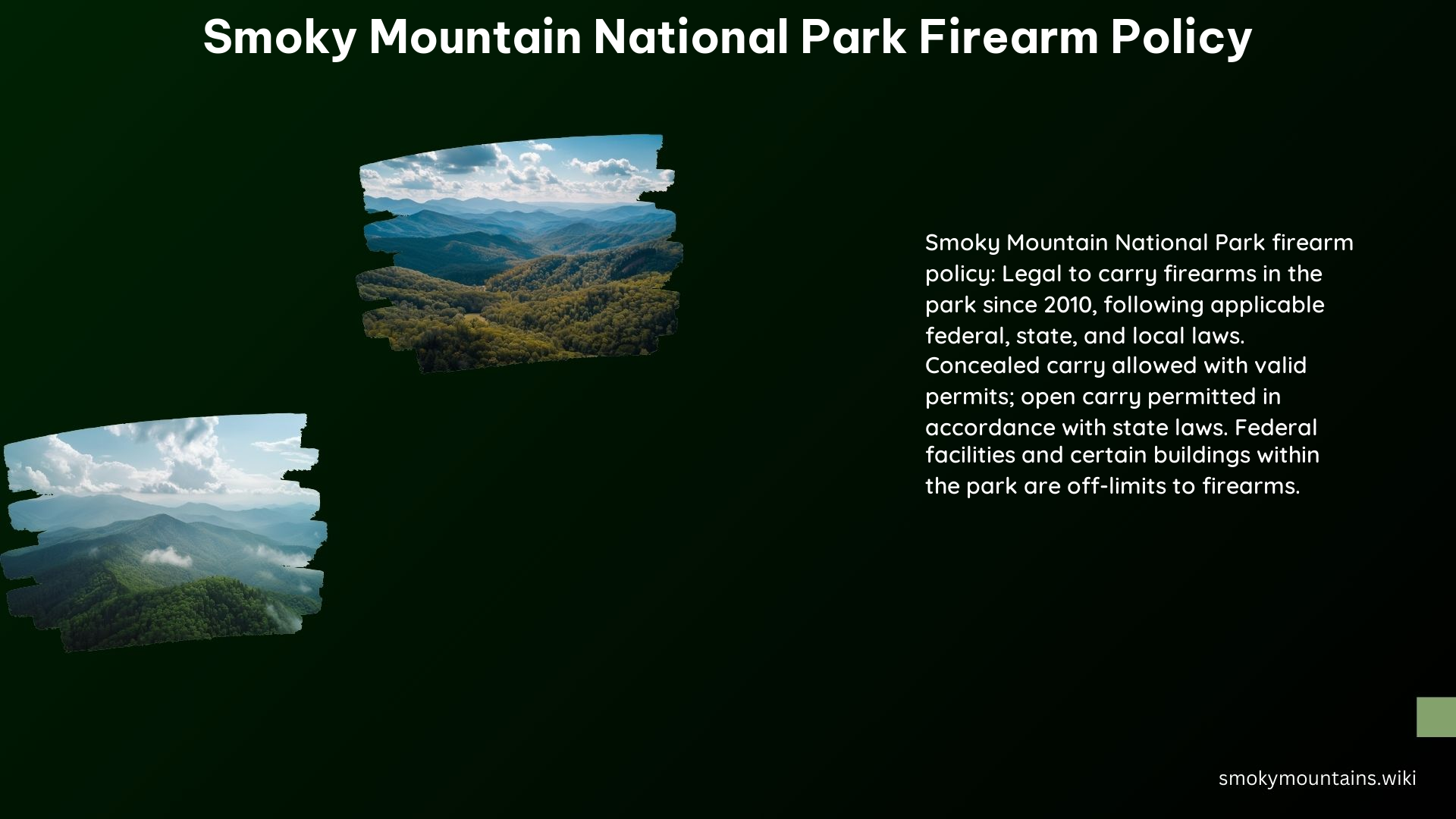 Smoky Mountain National Park Firearm Policy

Smoky Mountain National Park firearm policy: Legal to carry firearms in the park since 2010, following applicable federal, state, and local laws. Concealed carry allowed with valid permits; open carry permitted in accordance with state laws. Federal facilities and certain buildings within the park are off-limits to firearms.

smokymountains.wiki